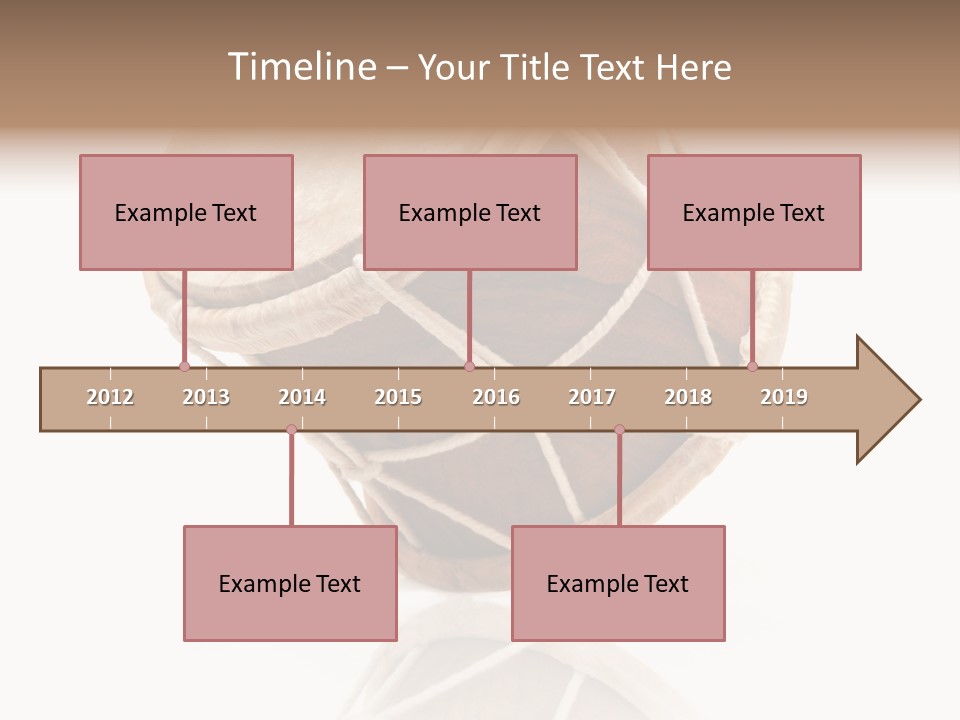 Timeline – Your Title Text Here

Example Text

Example Text

Example Text

2012 2013 2014 2015 2016 2017 2018 2019

Example Text

Example Text